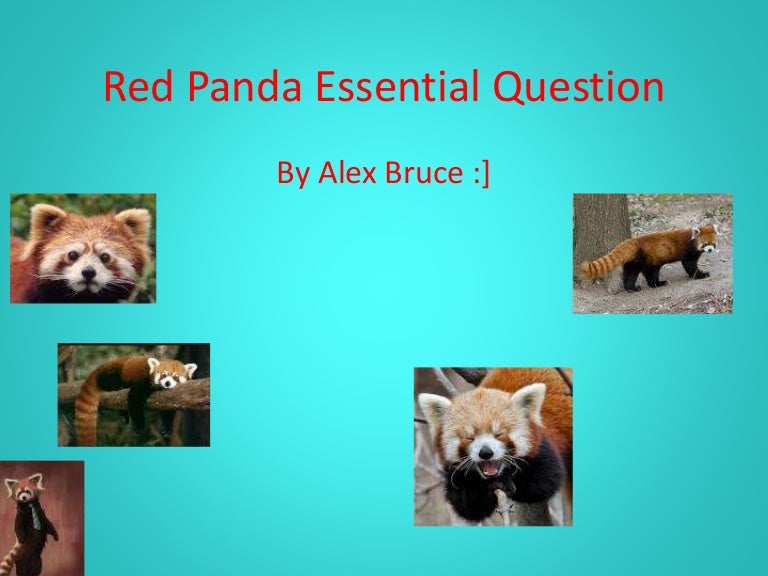 Red Panda Essential Question

By Alex Bruce :]